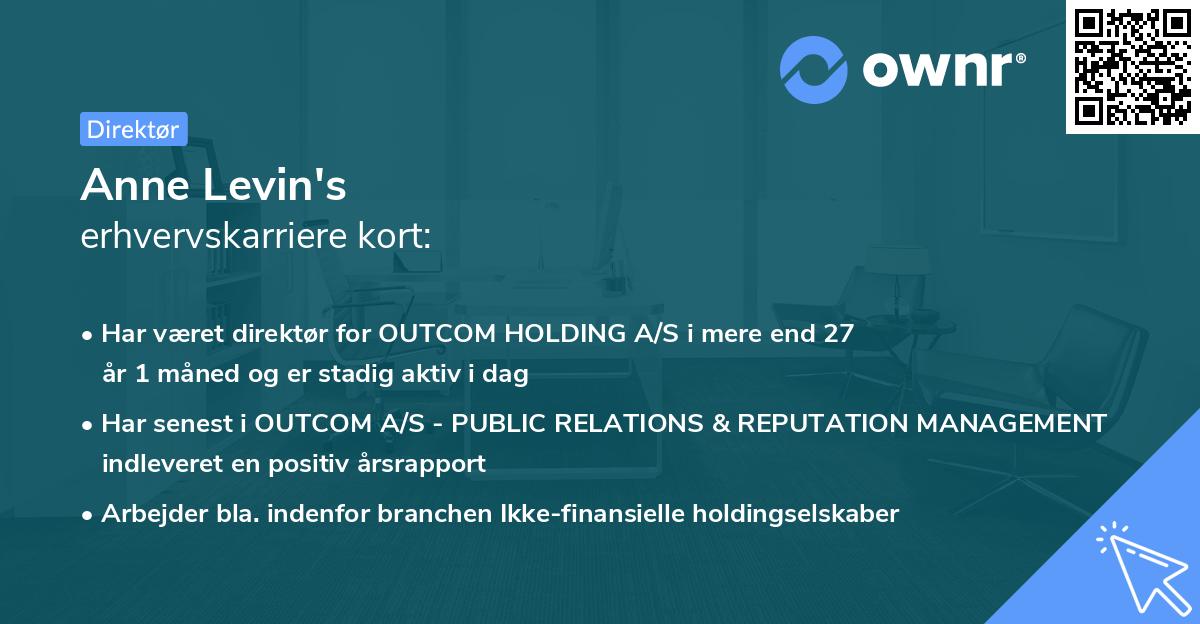 ownr®

Direktør

Anne Levin's
erhvervskarriere kort:

• Har været direktør for OUTCOM HOLDING A/S i mere end 27 år 1 måned og er stadig aktiv i dag

• Har senest i OUTCOM A/S - PUBLIC RELATIONS & REPUTATION MANAGEMENT indleveret en positiv årsrapport

• Arbejder bla. indenfor branchen Ikke-finansielle holdingselskaber